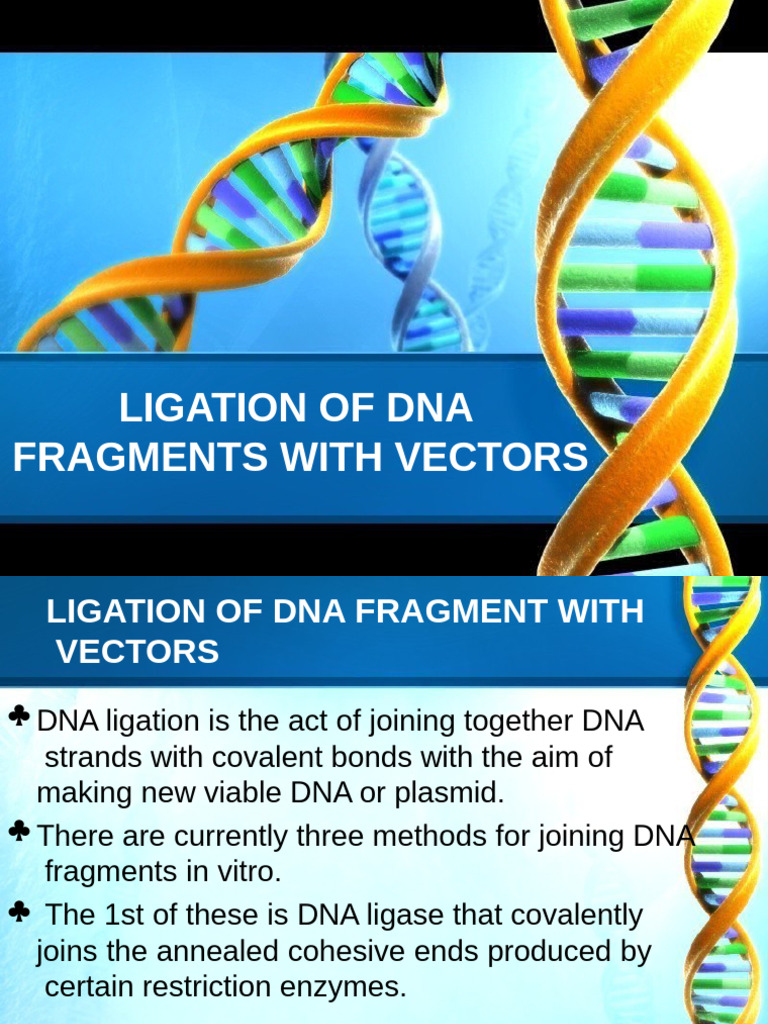 LIGATION OF DNA FRAGMENTS WITH VECTORS

LIGATION OF DNA FRAGMENT WITH VECTORS

♣ DNA ligation is the act of joining together DNA strands with covalent bonds with the aim of making new viable DNA or plasmid.

♣ There are currently three methods for joining DNA fragments in vitro.

♣ The 1st of these is DNA ligase that covalently joins the annealed cohesive ends produced by certain restriction enzymes.